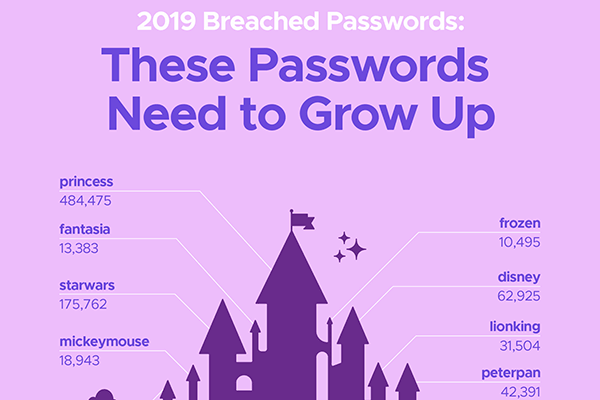 2019 Breached Passwords:

These Passwords Need to Grow Up

princess
484,475

fantasia
13,383

starwars
175,762

mickeymouse
18,943

frozen
10,495

disney
62,925

lionking
31,504

peterpan
42,391